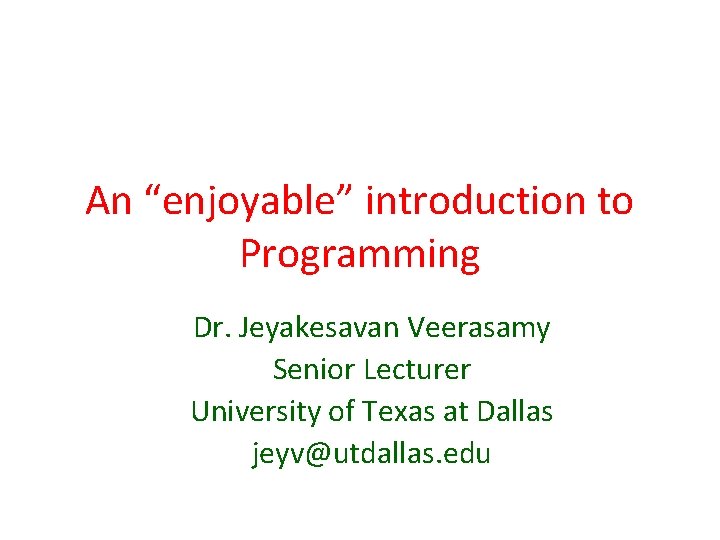 An “enjoyable” introduction to Programming

Dr. Jeyakesavan Veerasamy
Senior Lecturer
University of Texas at Dallas
jeyv@utdallas.edu